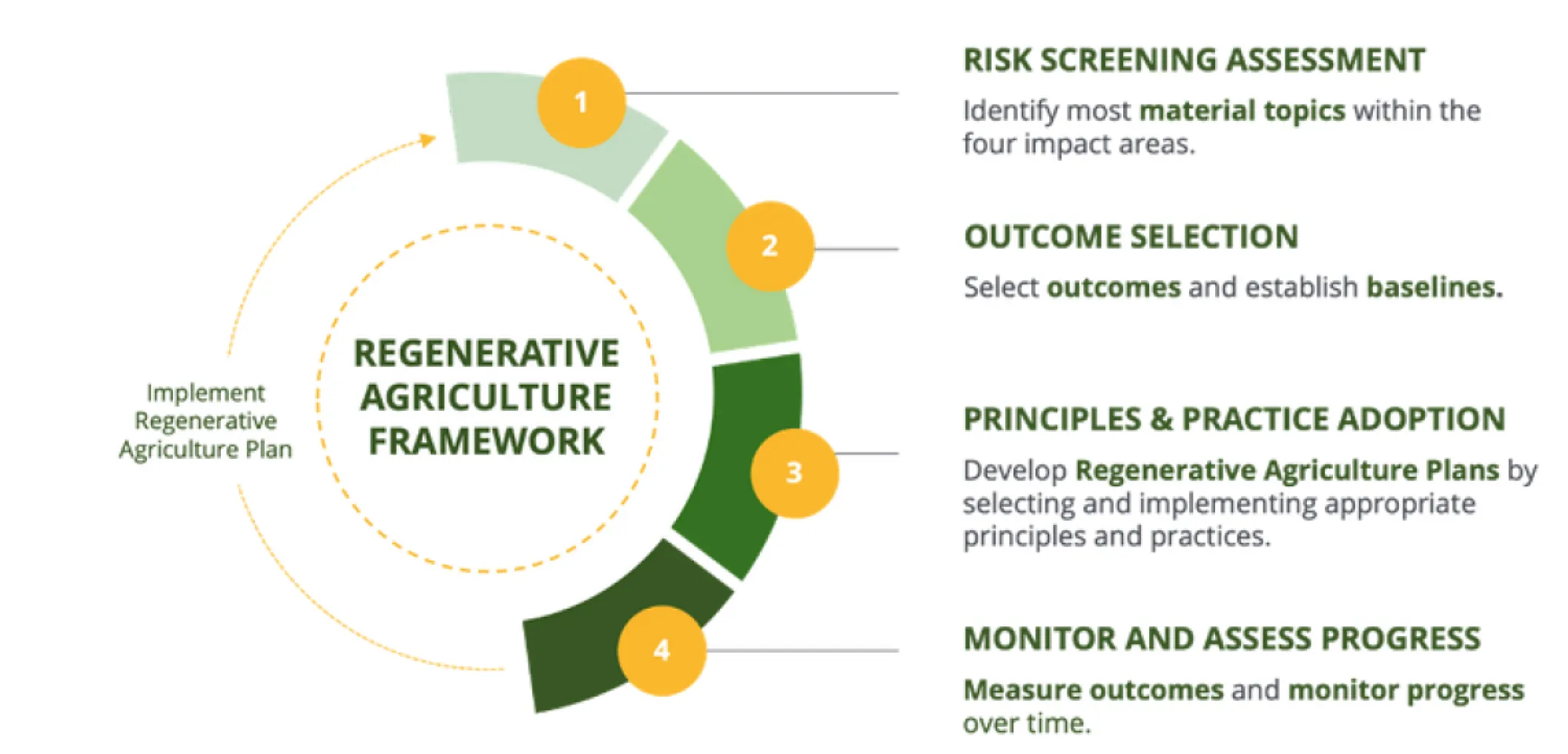 Implement Regenerative Agriculture Plan

REGENERATIVE AGRICULTURE FRAMEWORK

1

2

3

4

RISK SCREENING ASSESSMENT

Identify most material topics within the four impact areas.

OUTCOME SELECTION

Select outcomes and establish baselines.

PRINCIPLES & PRACTICE ADOPTION

Develop Regenerative Agriculture Plans by selecting and implementing appropriate principles and practices.

MONITOR AND ASSESS PROGRESS

Measure outcomes and monitor progress over time.